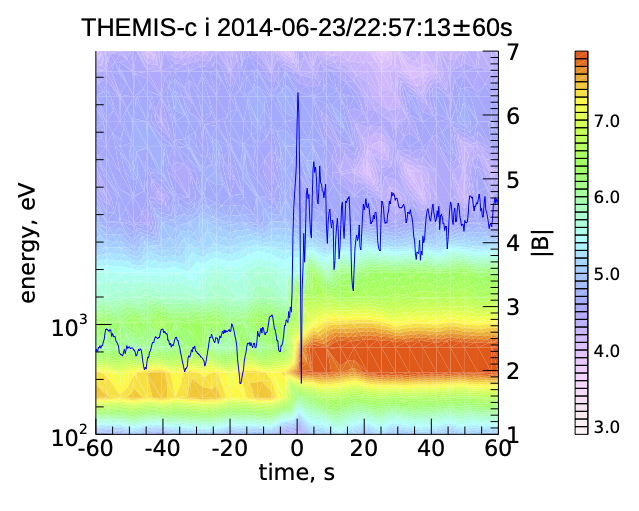 THEMIS-c i 2014-06-23/22:57:13±60s

energy, eV

$10^3$

$10^2$

-60 -40 -20 0 20 40 60

time, s

7
6
5
4
3
2
1

|B|

7.0
6.0
5.0
4.0
3.0